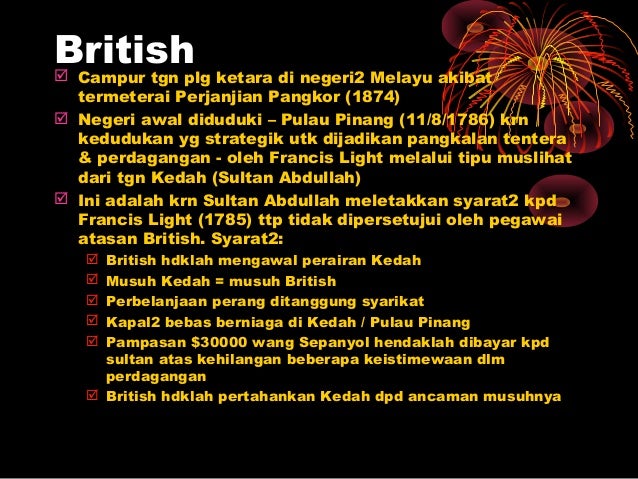 British

☑ Campur tgn plg ketara di negeri2 Melayu akibat termeterai Perjanjian Pangkor (1874)

☑ Negeri awal diduduki – Pulau Pinang (11/8/1786) krn kedudukan yg strategik utk dijadikan pangkalan tentera & perdagangan - oleh Francis Light melalui tipu muslihat dari tgn Kedah (Sultan Abdullah)

☑ Ini adalah krn Sultan Abdullah meletakkan syarat2 kpd Francis Light (1785) ttp tidak dipersetujui oleh pegawai atasan British. Syarat2:

☑ British hdklah mengawal perairan Kedah

☑ Musuh Kedah = musuh British

☑ Perbelanjaan perang ditanggung syarikat

☑ Kapal2 bebas berniaga di Kedah / Pulau Pinang

☑ Pampasan \$30000 wang Sepanyol hendaklah dibayar kpd sultan atas kehilangan beberapa keistimewaan dlm perdagangan

☑ British hdklah pertahankan Kedah dpd ancaman musuhnya